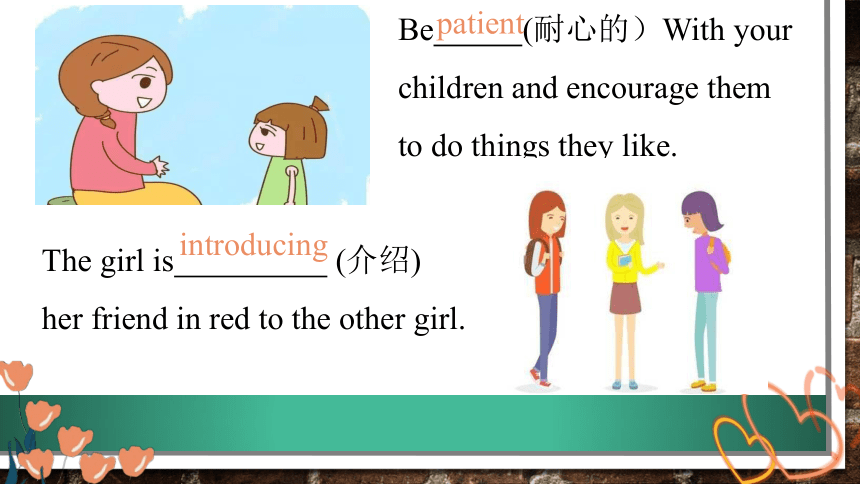 Be patient (耐心的）With your children and encourage them to do things they like.

The girl is introducing (介绍) her friend in red to the other girl.